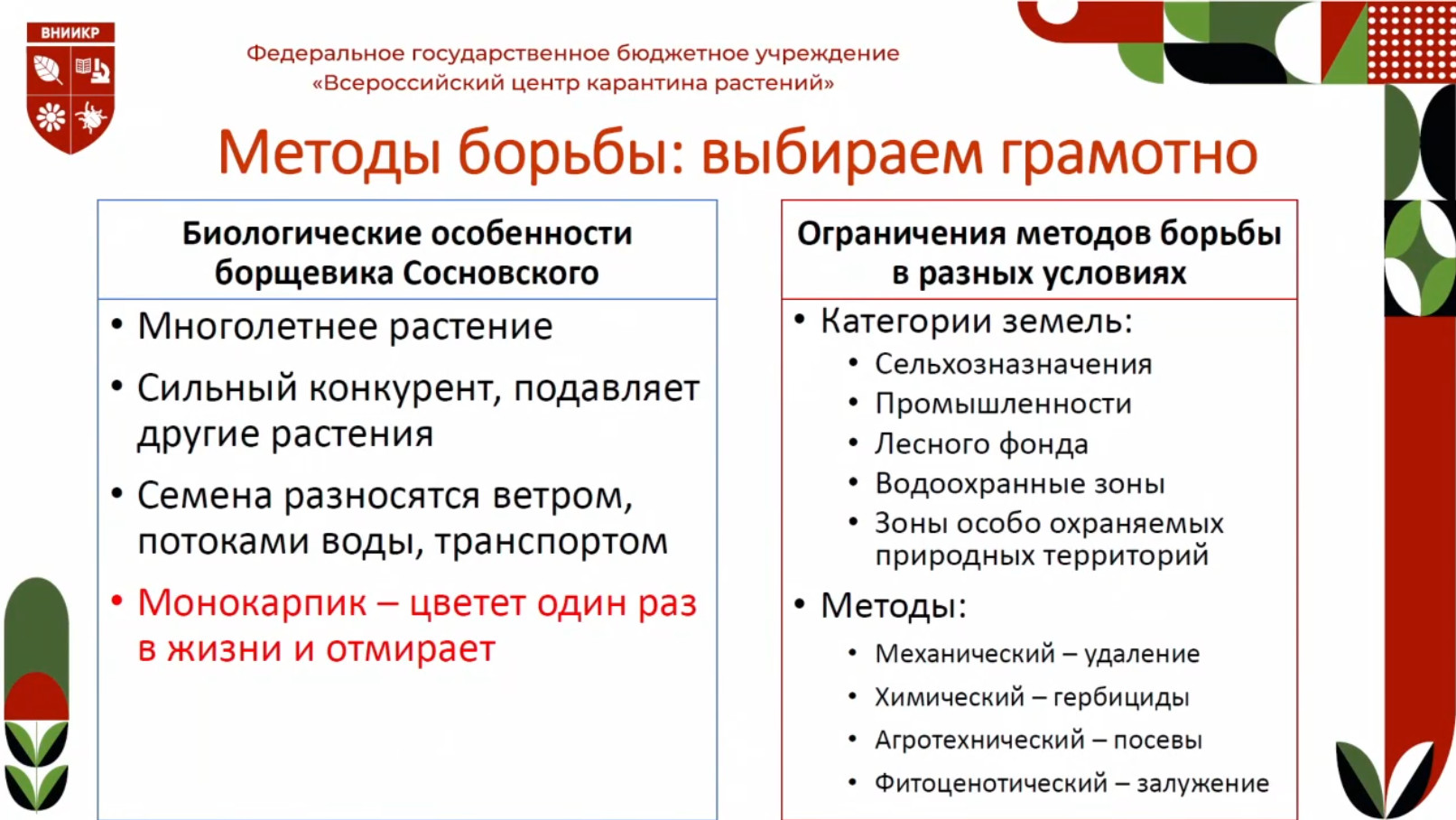 ВНИИКР

Федеральное государственное бюджетное учреждение «Всероссийский центр карантина растений»

Методы борьбы: выбираем грамотно

Биологические особенности борщевика Сосновского

• Многолетнее растение
• Сильный конкурент, подавляет другие растения
• Семена разносятся ветром, потоками воды, транспортом
• Монокарпик – цветет один раз в жизни и отмирает

Ограничения методов борьбы в разных условиях

• Категории земель:
  • Сельхозназначения
  • Промышленности
  • Лесного фонда
  • Водоохранные зоны
  • Зоны особо охраняемых природных территорий
• Методы:
  • Механический – удаление
  • Химический – гербициды
  • Агротехнический – посевы
  • Фитоценотический – залужение